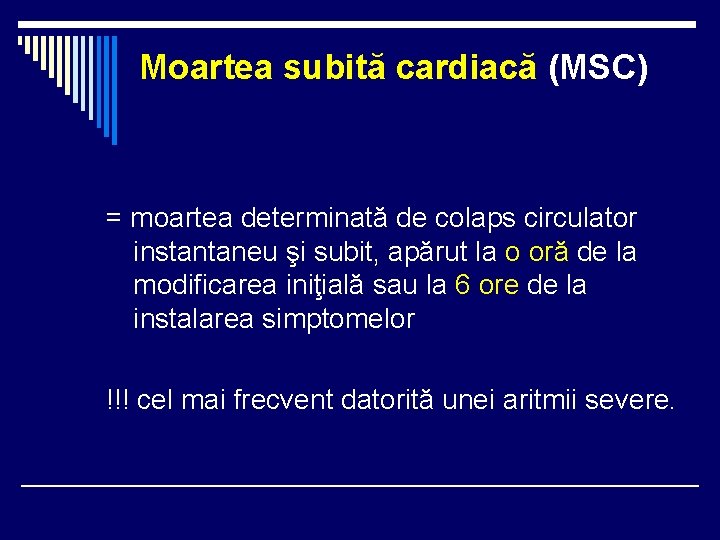 Moartea subită cardiacă (MSC)

= moartea determinată de colaps circulator instantaneu şi subit, apărut la o oră de la modificarea iniţială sau la 6 ore de la instalarea simptomelor

!!! cel mai frecvent datorită unei aritmii severe.